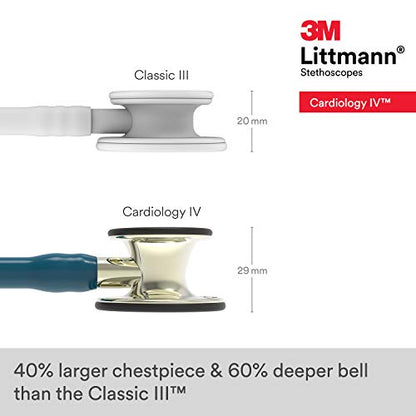 3M
Littmann®
Stethoscopes

Cardiology IV™

Classic III

20 mm

Cardiology IV

29 mm

40% larger chestpiece & 60% deeper bell than the Classic III™